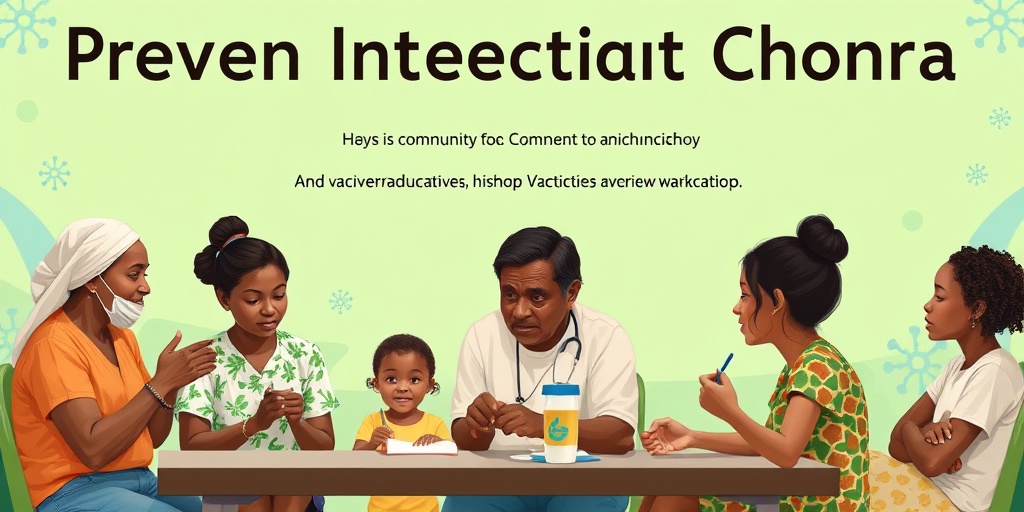 Preven Inteectiait Chonra

Heys is comnunity foc Comnent to anichincichoy

And vaciverraducatives, hishop Vacticties averiew warkcatiop.